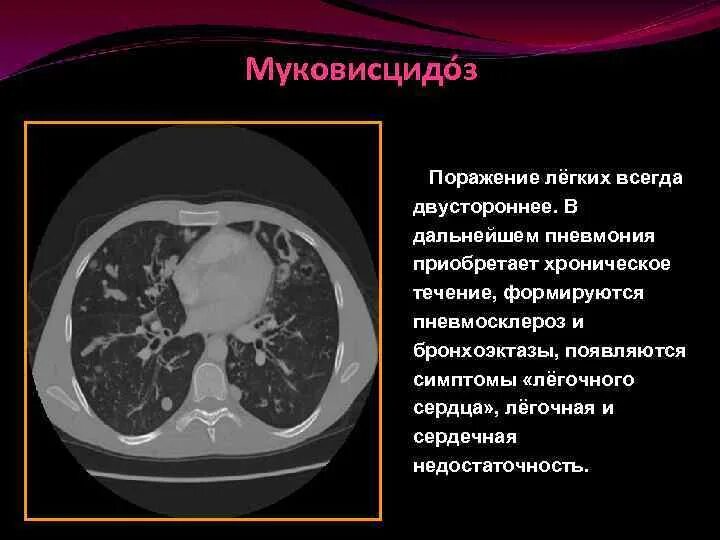 Муковисцидо́з

Поражение лёгких всегда двустороннее. В дальнейшем пневмония приобретает хроническое течение, формируются пневмосклероз и бронхоэктазы, появляются симптомы «лёгочного сердца», лёгочная и сердечная недостаточность.